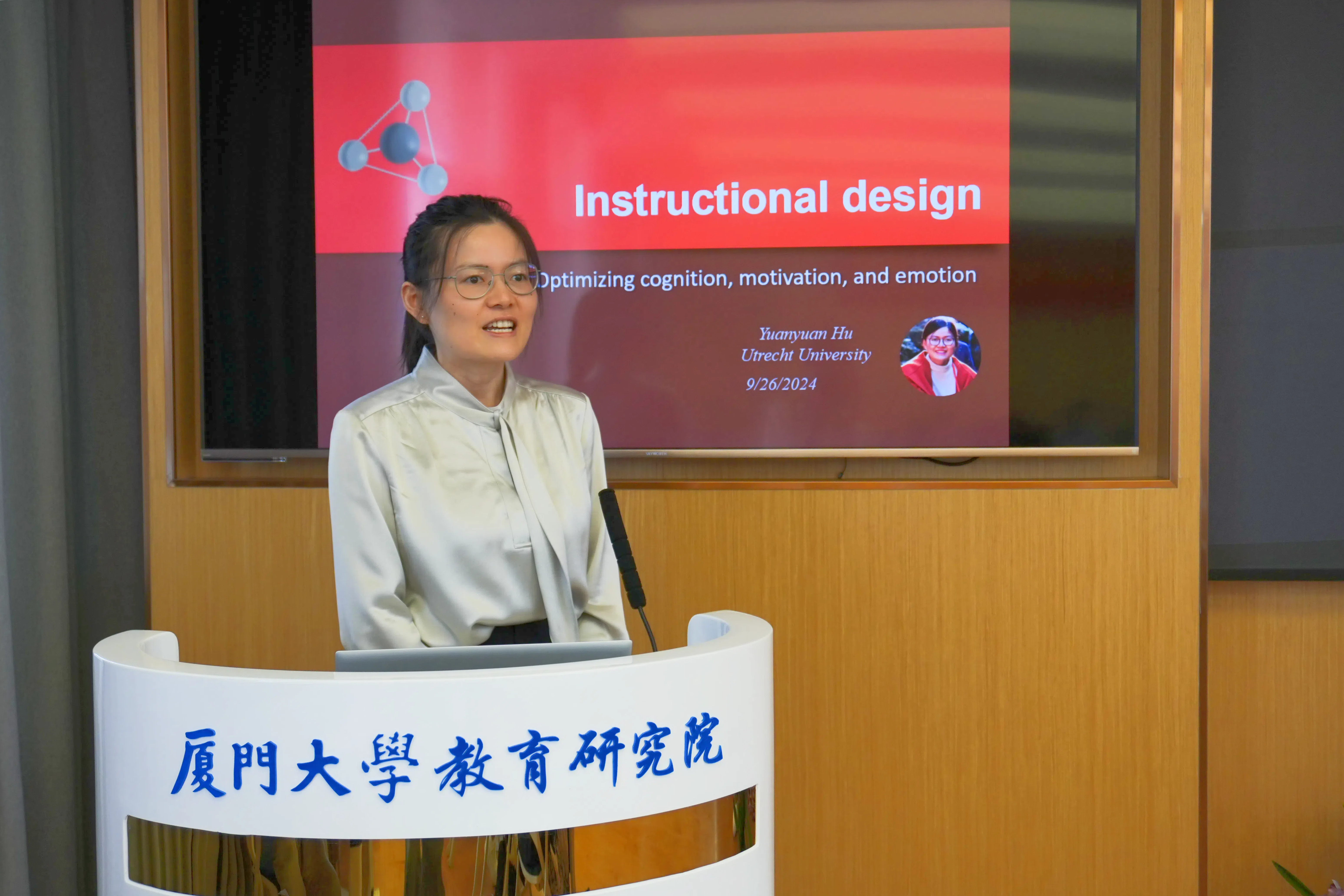 Instructional design

Optimizing cognition, motivation, and emotion

Yuanyuan Hu
Utrecht University
9/26/2024

厦門大學教育研究院